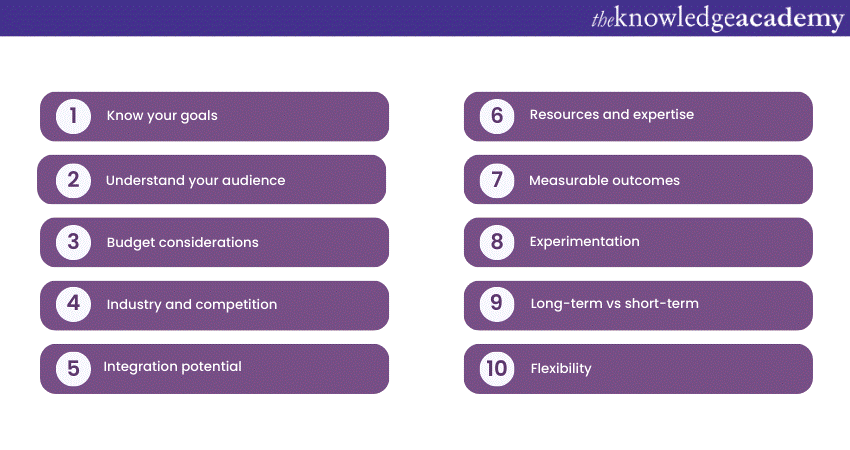 theknowledgeacademy

1 Know your goals

2 Understand your audience

3 Budget considerations

4 Industry and competition

5 Integration potential

6 Resources and expertise

7 Measurable outcomes

8 Experimentation

9 Long-term vs short-term

10 Flexibility